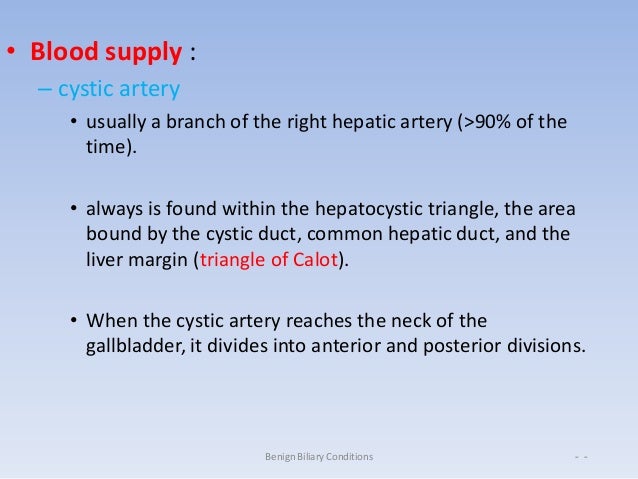 • Blood supply :

– cystic artery

• usually a branch of the right hepatic artery (>90% of the time).

• always is found within the hepatocystic triangle, the area bound by the cystic duct, common hepatic duct, and the liver margin (triangle of Calot).

• When the cystic artery reaches the neck of the gallbladder, it divides into anterior and posterior divisions.

Benign Biliary Conditions

- -